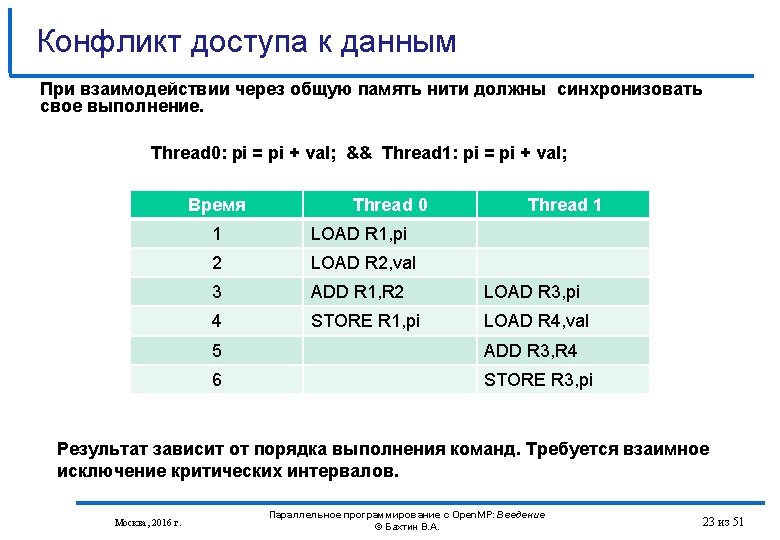 Конфликт доступа к данным

При взаимодействии через общую память нити должны синхронизовать свое выполнение.

Thread0: pi = pi + val; && Thread1: pi = pi + val;

| Время | Thread 0 | Thread 1 |
|---|---|---|
| 1 | LOAD R1,pi | |
| 2 | LOAD R2,val | |
| 3 | ADD R1,R2 | LOAD R3,pi |
| 4 | STORE R1,pi | LOAD R4,val |
| 5 | | ADD R3,R4 |
| 6 | | STORE R3,pi |

Результат зависит от порядка выполнения команд. Требуется взаимное исключение критических интервалов.

Москва, 2016 г.

Параллельное программирование с OpenMP: Введение
© Бахтин В.А.

23 из 51